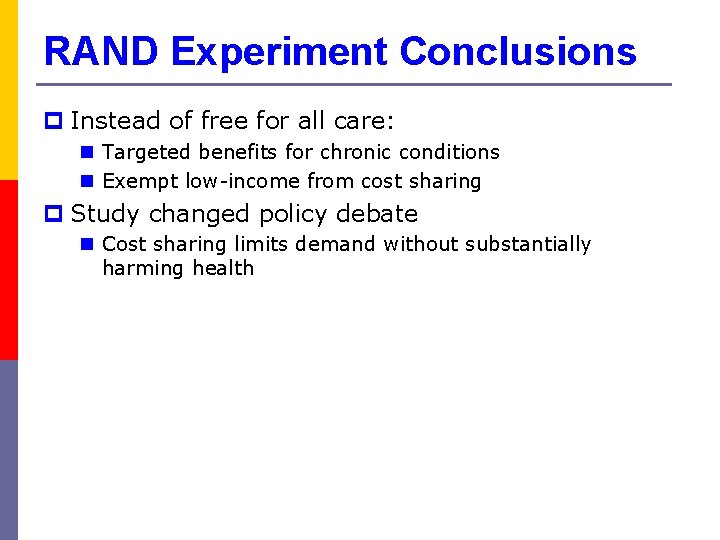 RAND Experiment Conclusions

Instead of free for all care:

Targeted benefits for chronic conditions

Exempt low-income from cost sharing

Study changed policy debate

Cost sharing limits demand without substantially harming health